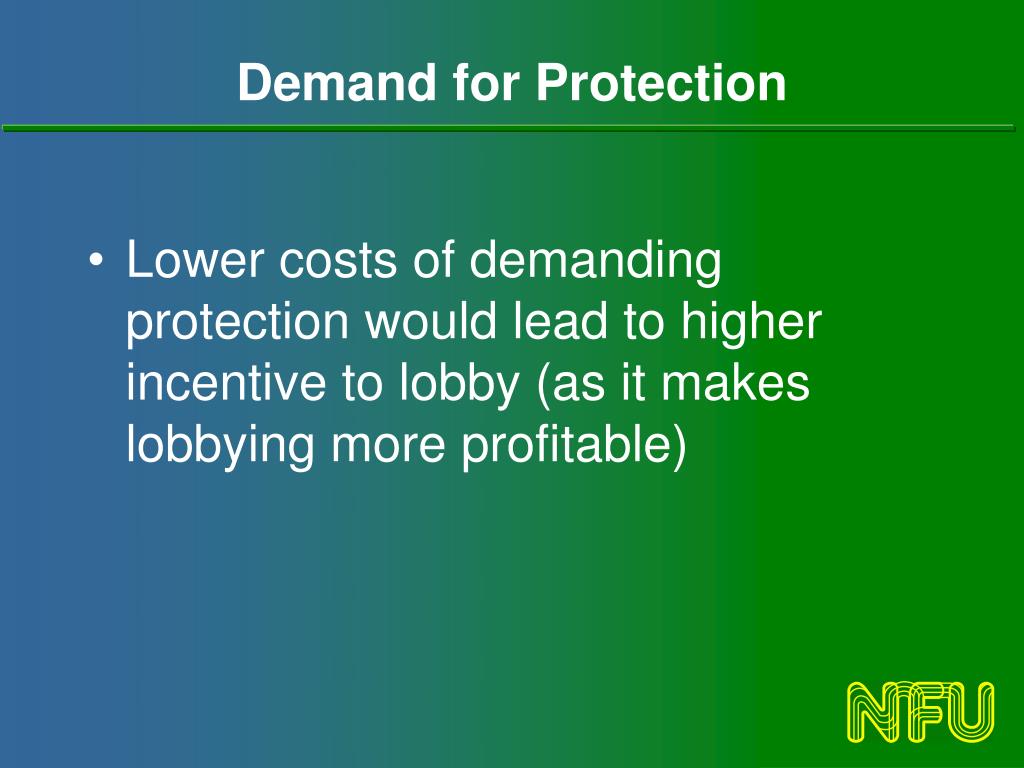 Demand for Protection

• Lower costs of demanding protection would lead to higher incentive to lobby (as it makes lobbying more profitable)

NFU